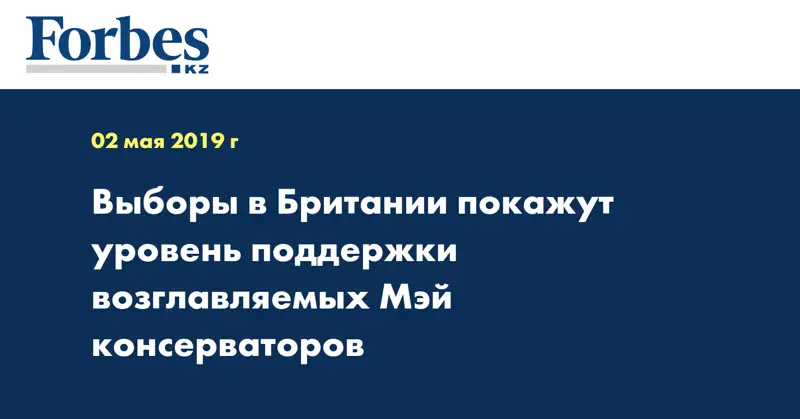 Forbes
KZ

02 мая 2019 г

Выборы в Британии покажут уровень поддержки возглавляемых Мэй консерваторов